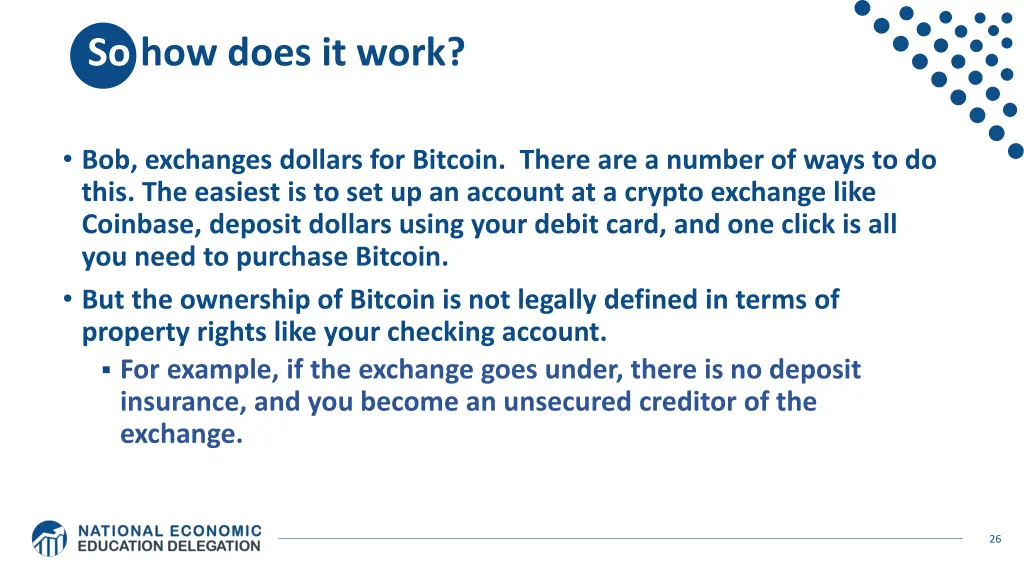 So how does it work?

• Bob, exchanges dollars for Bitcoin. There are a number of ways to do this. The easiest is to set up an account at a crypto exchange like Coinbase, deposit dollars using your debit card, and one click is all you need to purchase Bitcoin.

• But the ownership of Bitcoin is not legally defined in terms of property rights like your checking account.

▪ For example, if the exchange goes under, there is no deposit insurance, and you become an unsecured creditor of the exchange.

NATIONAL ECONOMIC EDUCATION DELEGATION

26